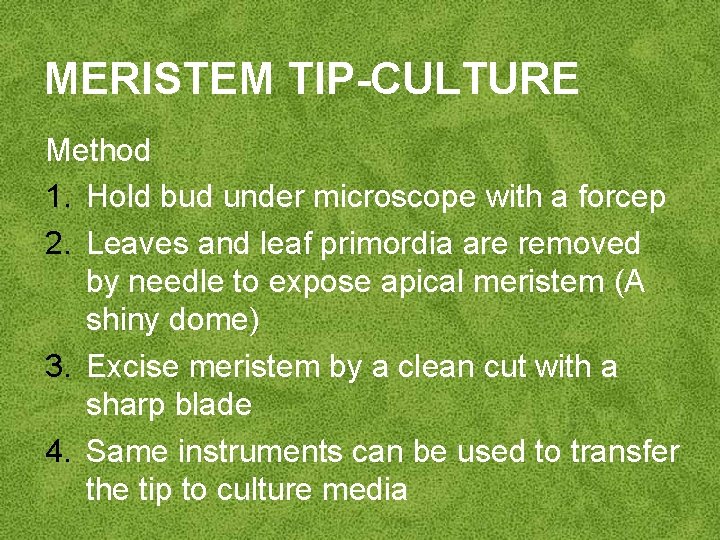 MERISTEM TIP-CULTURE

Method

1. Hold bud under microscope with a forcep
2. Leaves and leaf primordia are removed by needle to expose apical meristem (A shiny dome)
3. Excise meristem by a clean cut with a sharp blade
4. Same instruments can be used to transfer the tip to culture media